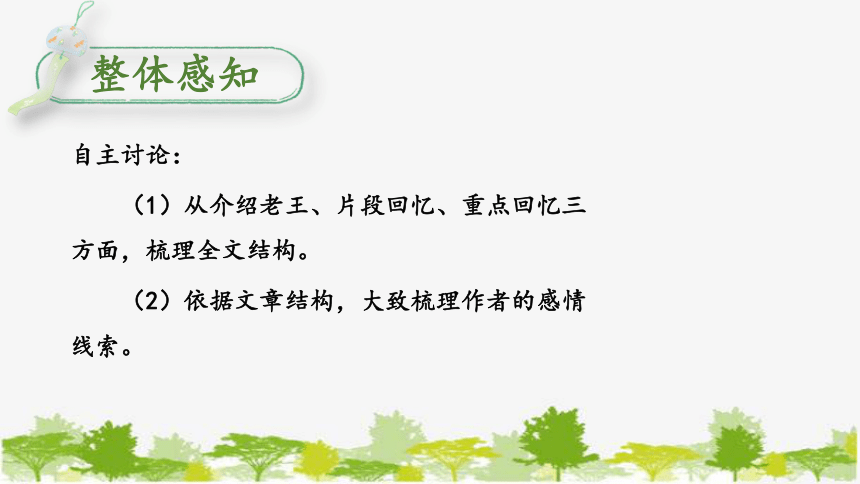 整体感知

自主讨论：

（1）从介绍老王、片段回忆、重点回忆三方面，梳理全文结构。

（2）依据文章结构，大致梳理作者的感情线索。